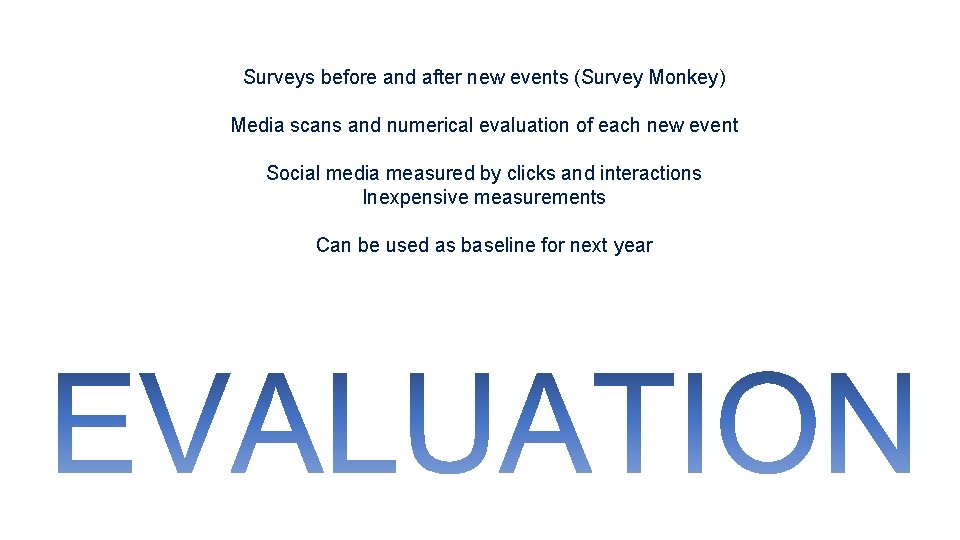 Surveys before and after new events (Survey Monkey)

Media scans and numerical evaluation of each new event

Social media measured by clicks and interactions
Inexpensive measurements

Can be used as baseline for next year

EVALUATION